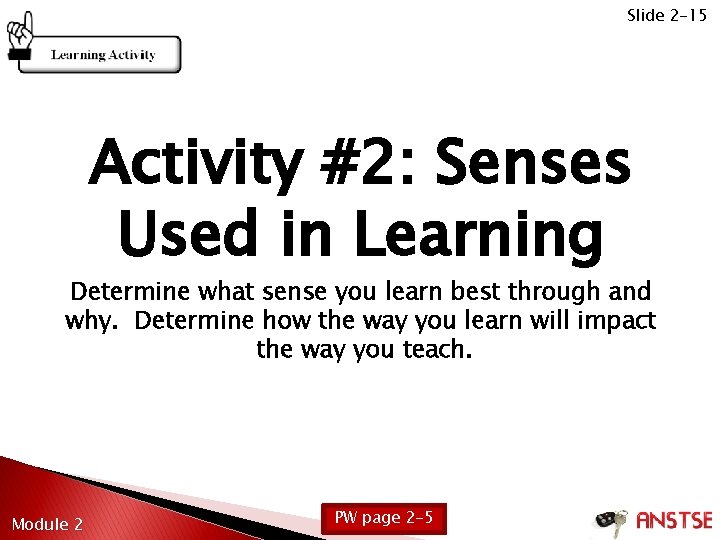 Slide 2-15

Learning Activity

Activity #2: Senses Used in Learning

Determine what sense you learn best through and why. Determine how the way you learn will impact the way you teach.

Module 2

PW page 2-5

ANSTSE